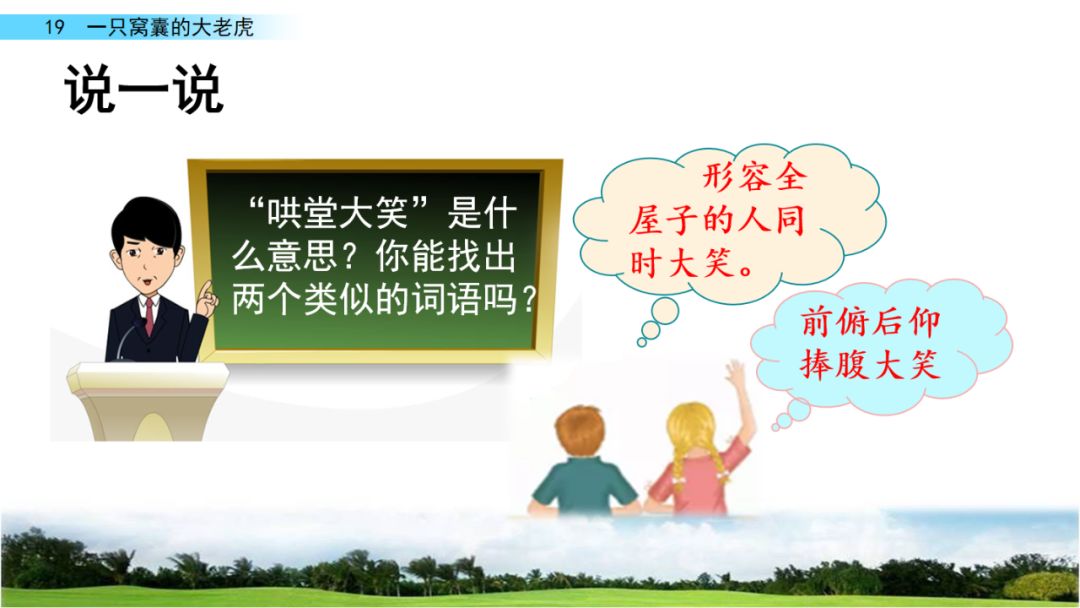 19 一只窝囊的大老虎

说一说

“哄堂大笑”是什么意思？你能找出两个类似的词语吗？

形容全屋子的人同时大笑。

前俯后仰
捧腹大笑